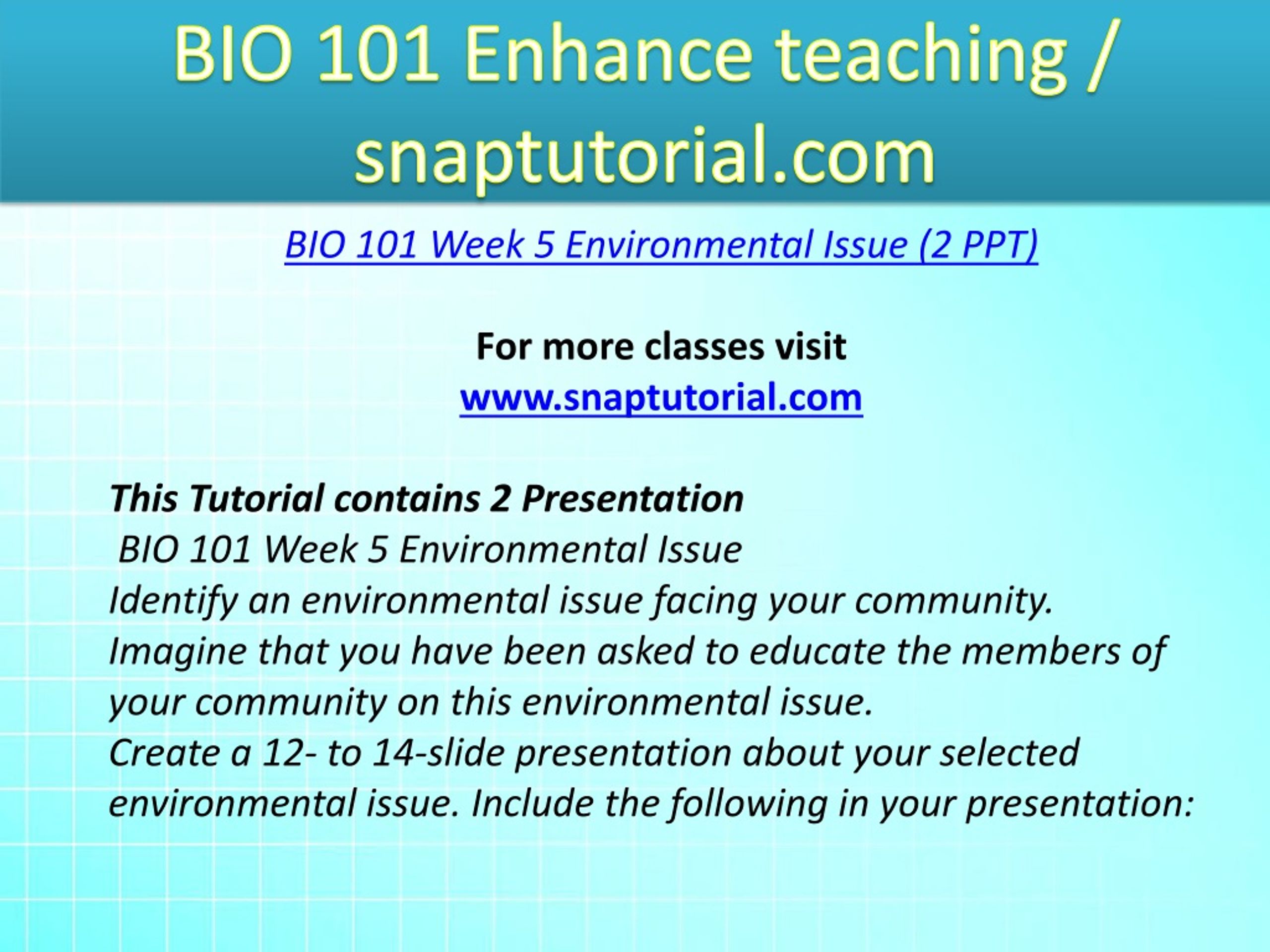 BIO 101 Enhance teaching / snaptutorial.com

BIO 101 Week 5 Environmental Issue (2 PPT)

For more classes visit
www.snaptutorial.com

This Tutorial contains 2 Presentation
BIO 101 Week 5 Environmental Issue
Identify an environmental issue facing your community.
Imagine that you have been asked to educate the members of your community on this environmental issue.
Create a 12- to 14-slide presentation about your selected environmental issue. Include the following in your presentation: